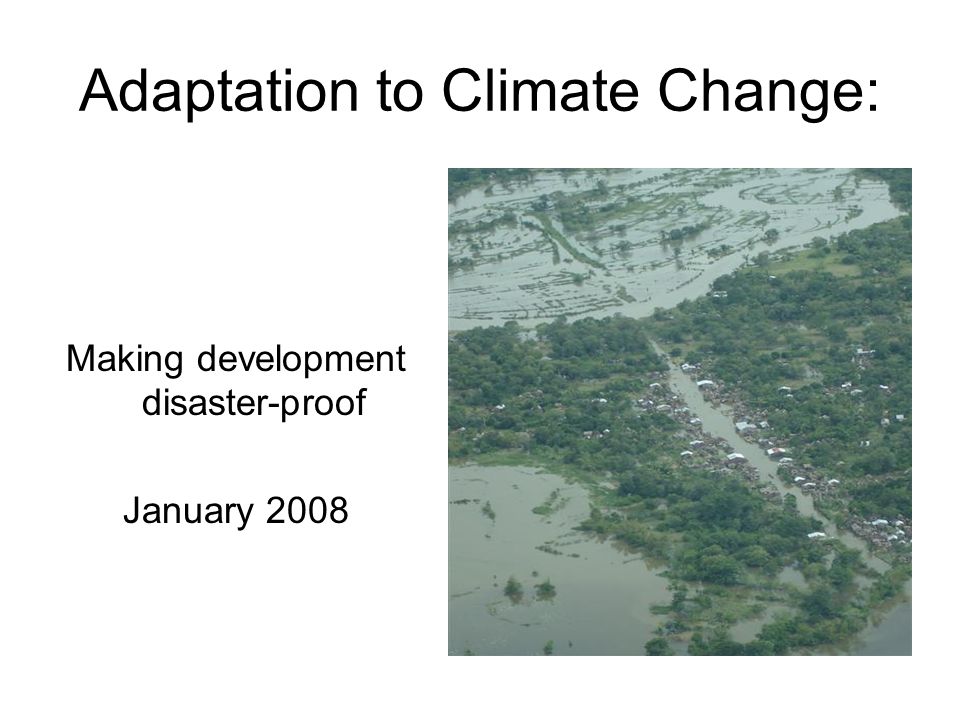 Adaptation to Climate Change:

Making development disaster-proof

January 2008